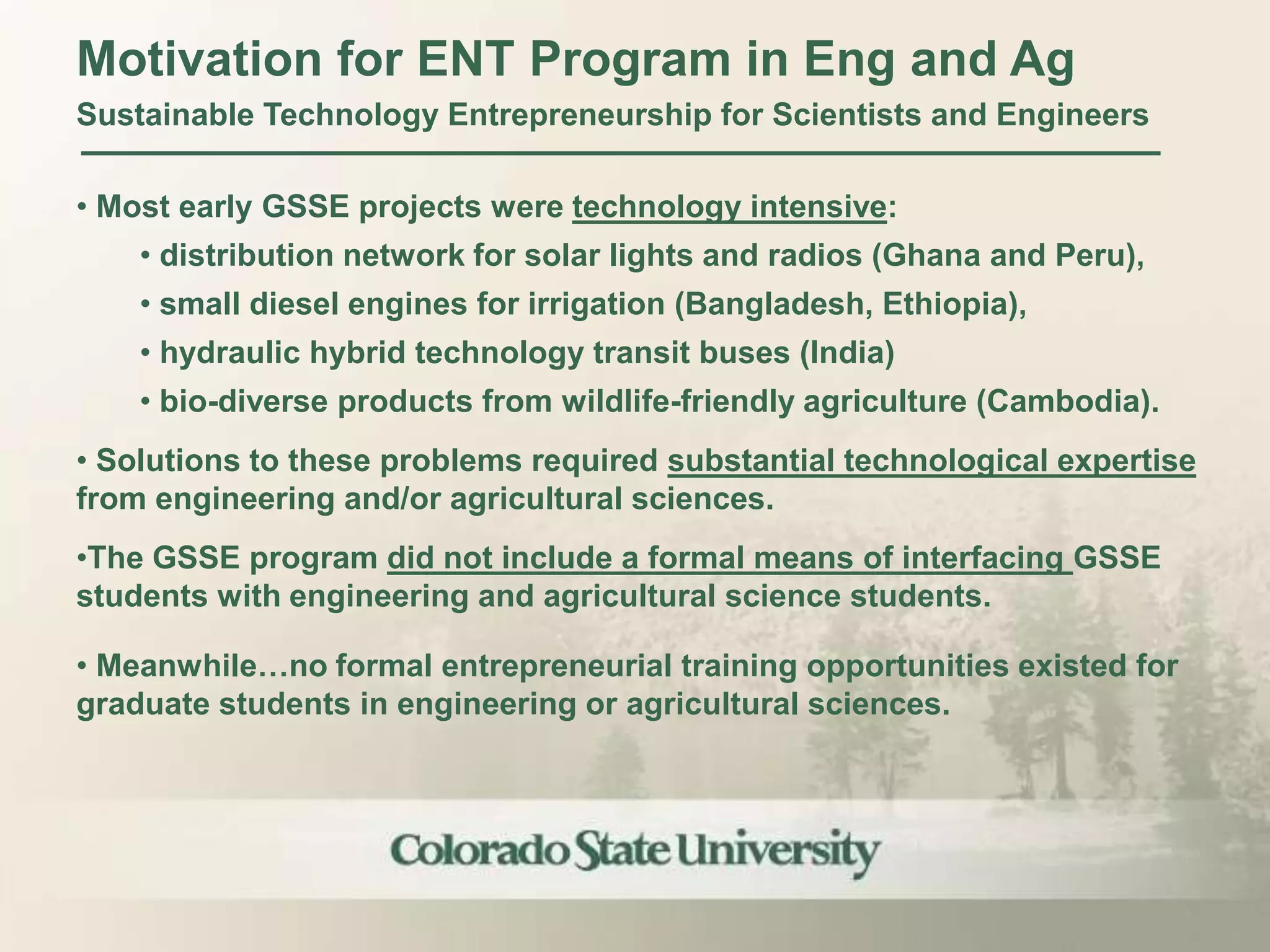 Motivation for ENT Program in Eng and Ag

Sustainable Technology Entrepreneurship for Scientists and Engineers

• Most early GSSE projects were technology intensive:

• distribution network for solar lights and radios (Ghana and Peru),

• small diesel engines for irrigation (Bangladesh, Ethiopia),

• hydraulic hybrid technology transit buses (India)

• bio-diverse products from wildlife-friendly agriculture (Cambodia).

• Solutions to these problems required substantial technological expertise from engineering and/or agricultural sciences.

•The GSSE program did not include a formal means of interfacing GSSE students with engineering and agricultural science students.

• Meanwhile…no formal entrepreneurial training opportunities existed for graduate students in engineering or agricultural sciences.

Colorado State University